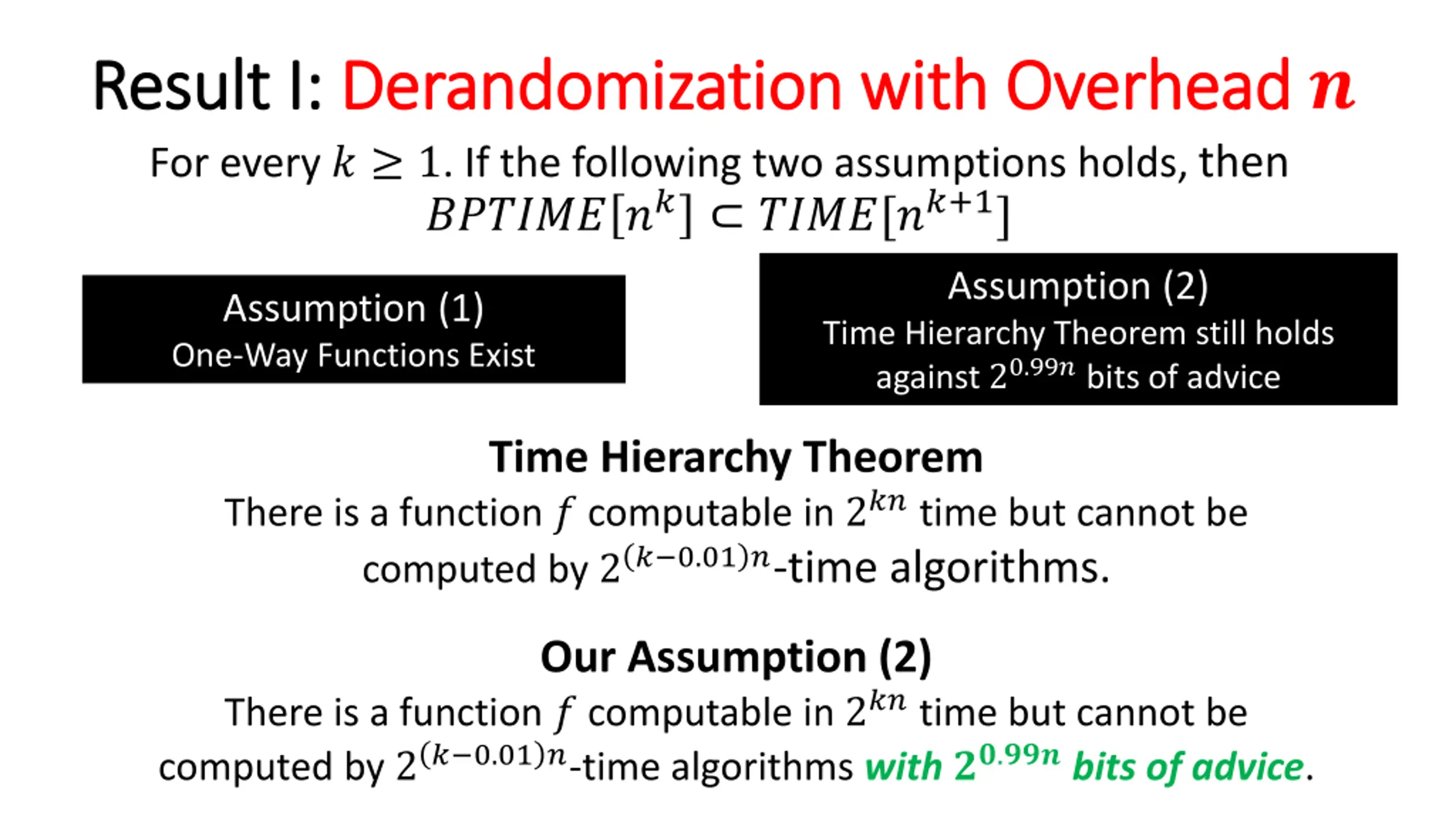 Result I: Derandomization with Overhead $n$

For every $k \geq 1$. If the following two assumptions holds, then $BPTIME[n^k] \subset TIME[n^{k+1}]$

Assumption (1)
One-Way Functions Exist

Assumption (2)
Time Hierarchy Theorem still holds against $2^{0.99n}$ bits of advice

Time Hierarchy Theorem
There is a function $f$ computable in $2^{kn}$ time but cannot be computed by $2^{(k-0.01)n}$-time algorithms.

Our Assumption (2)
There is a function $f$ computable in $2^{kn}$ time but cannot be computed by $2^{(k-0.01)n}$-time algorithms with $2^{0.99n}$ bits of advice.